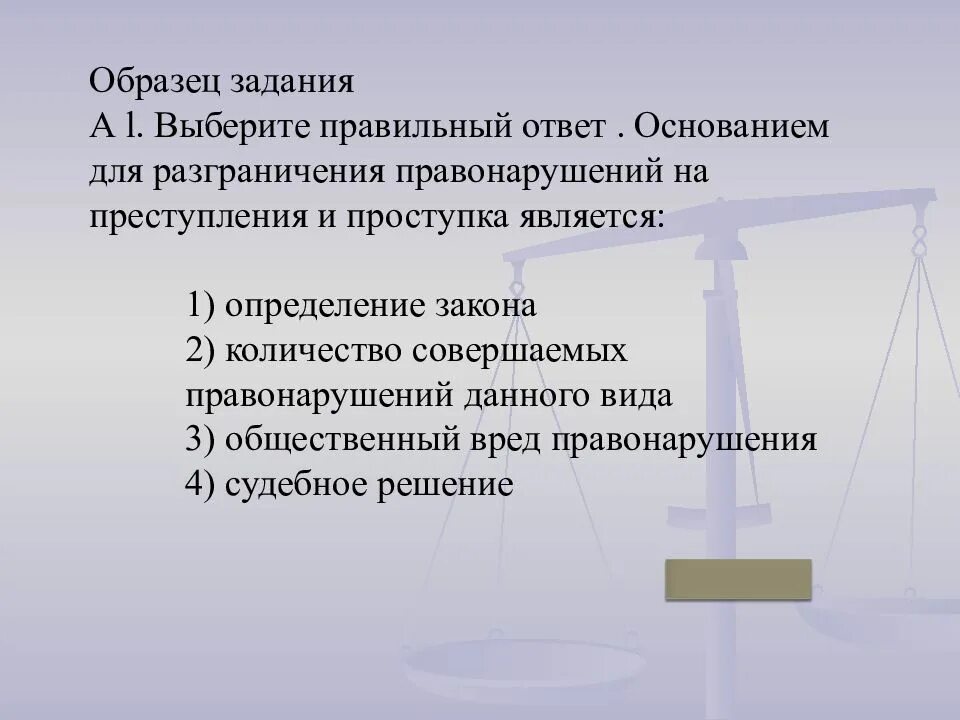 Образец задания
А l. Выберите правильный ответ . Основанием для разграничения правонарушений на преступления и проступка является:

1) определение закона
2) количество совершаемых правонарушений данного вида
3) общественный вред правонарушения
4) судебное решение